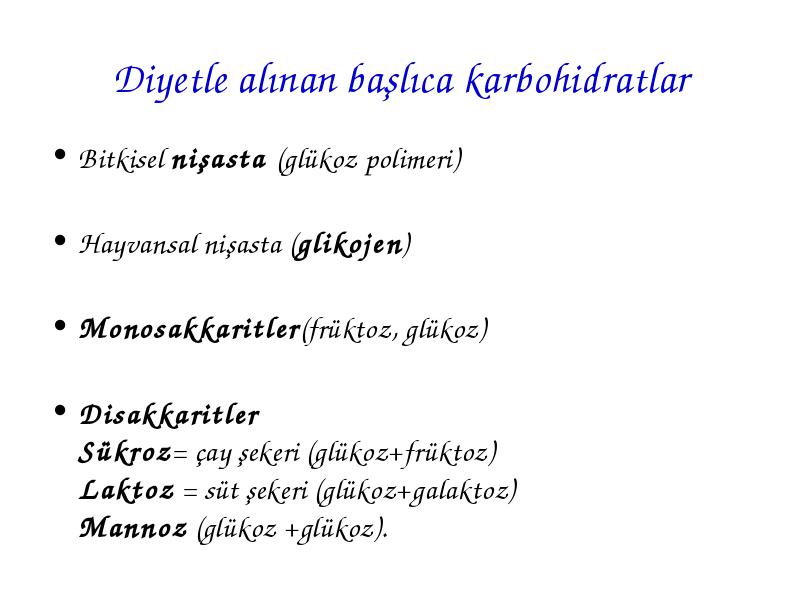 Diyetle alınan başlıca karbohidratlar

• Bitkisel nişasta (glükoz polimeri)

• Hayvansal nişasta (glikojen)

• Monosakkaritler(früktoz, glükoz)

• Disakkaritler
Sükroz= çay şekeri (glükoz+früktoz)
Laktoz = süt şekeri (glükoz+galaktoz)
Mannoz (glükoz +glükoz).